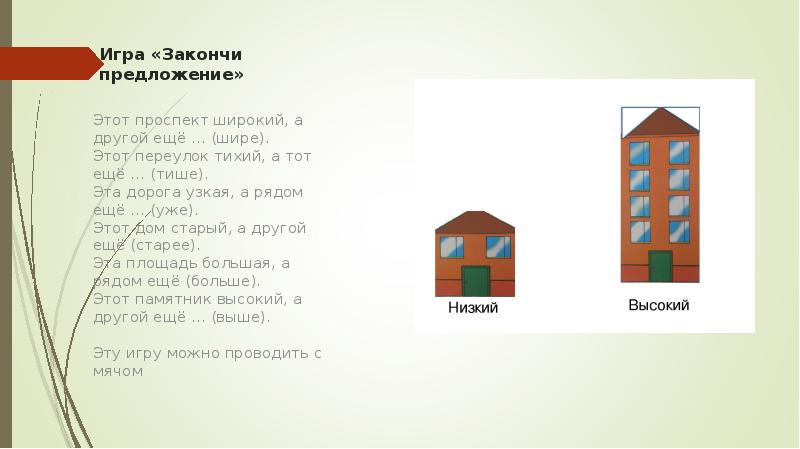 Игра «Закончи предложение»

Этот проспект широкий, а другой ещё ... (шире).
Этот переулок тихий, а тот ещё ... (тише).
Эта дорога узкая, а рядом ещё ... (уже).
Этот дом старый, а другой ещё (старее).
Эта площадь большая, а рядом ещё (больше).
Этот памятник высокий, а другой ещё ... (выше).

Эту игру можно проводить с мячом

Низкий

Высокий